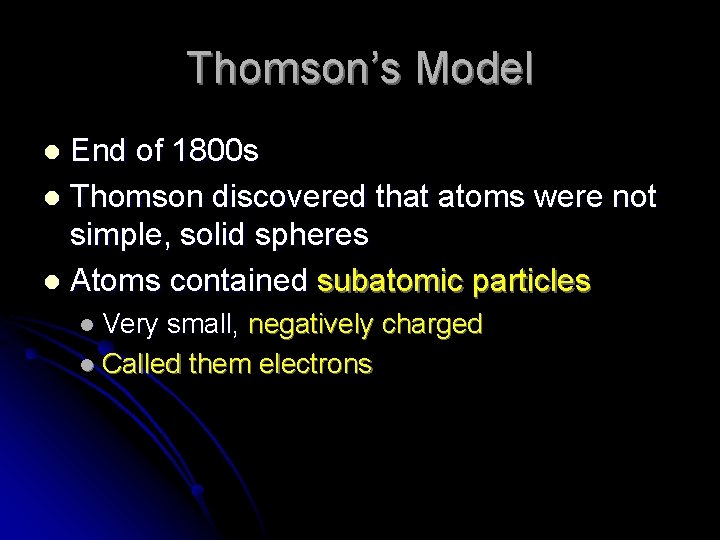 Thomson's Model

- End of 1800s
- Thomson discovered that atoms were not simple, solid spheres
- Atoms contained subatomic particles
  - Very small, negatively charged
  - Called them electrons